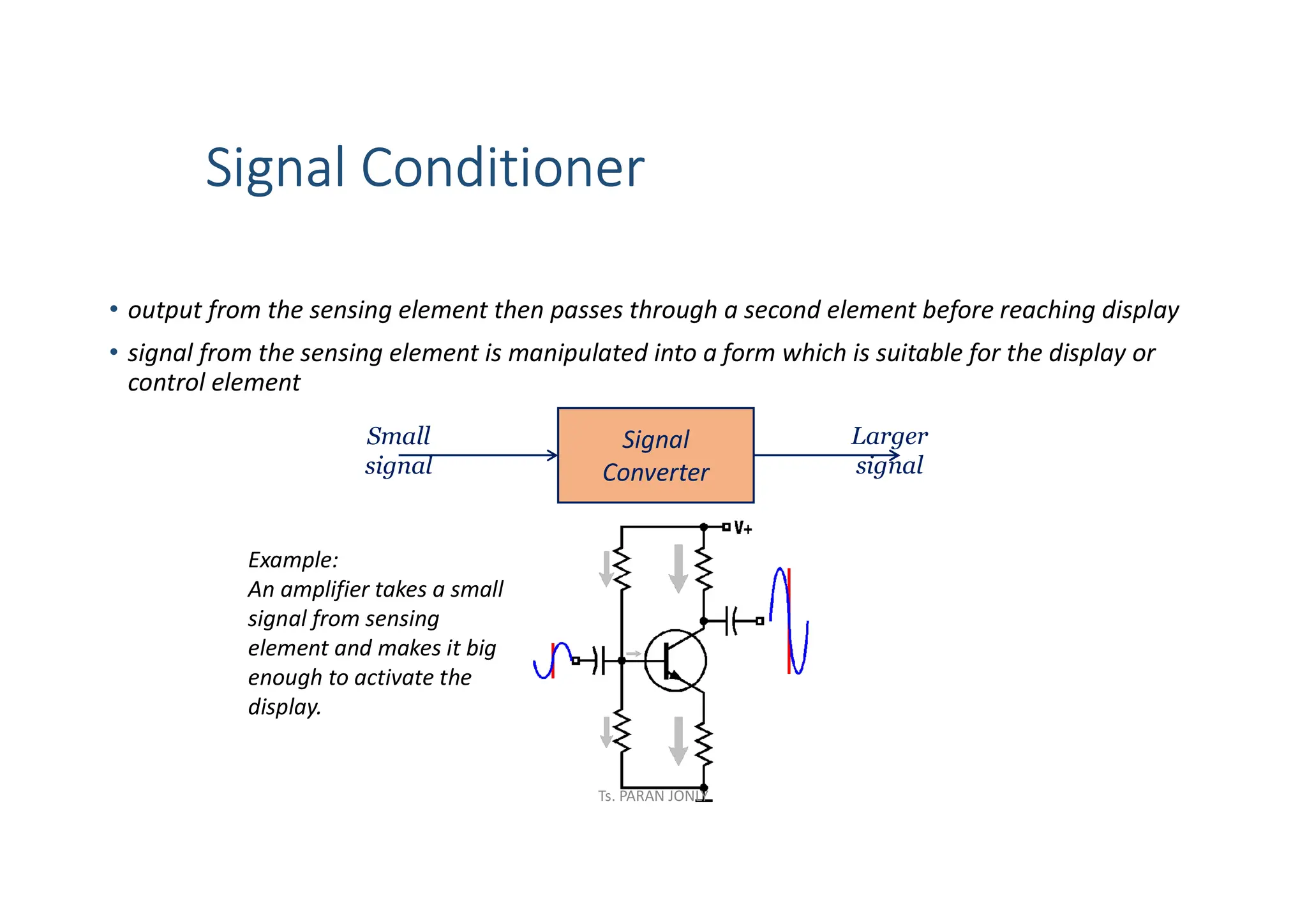 Signal Conditioner

• output from the sensing element then passes through a second element before reaching display

• signal from the sensing element is manipulated into a form which is suitable for the display or control element

Small signal

Signal Converter

Larger signal

Example:
An amplifier takes a small signal from sensing element and makes it big enough to activate the display.

V+

Ts. PARAN JONLY